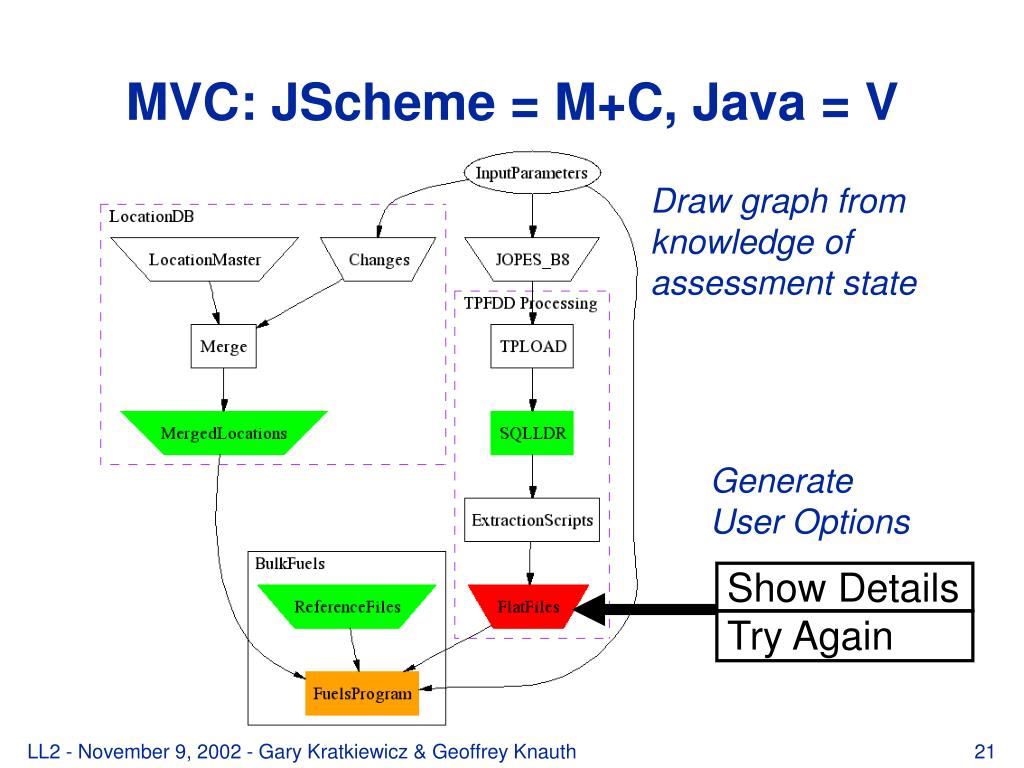 MVC: JScheme = M+C, Java = V

InputParameters

LocationDB

LocationMaster

Changes

JOPES_B8

TPFDD Processing

Merge

TPLOAD

MergedLocations

SQLLDR

ExtractionScripts

BulkFuels

ReferenceFiles

FlatFiles

FuelsProgram

Draw graph from knowledge of assessment state

Generate User Options

Show Details

Try Again

LL2 - November 9, 2002 - Gary Kratkiewicz & Geoffrey Knauth

21